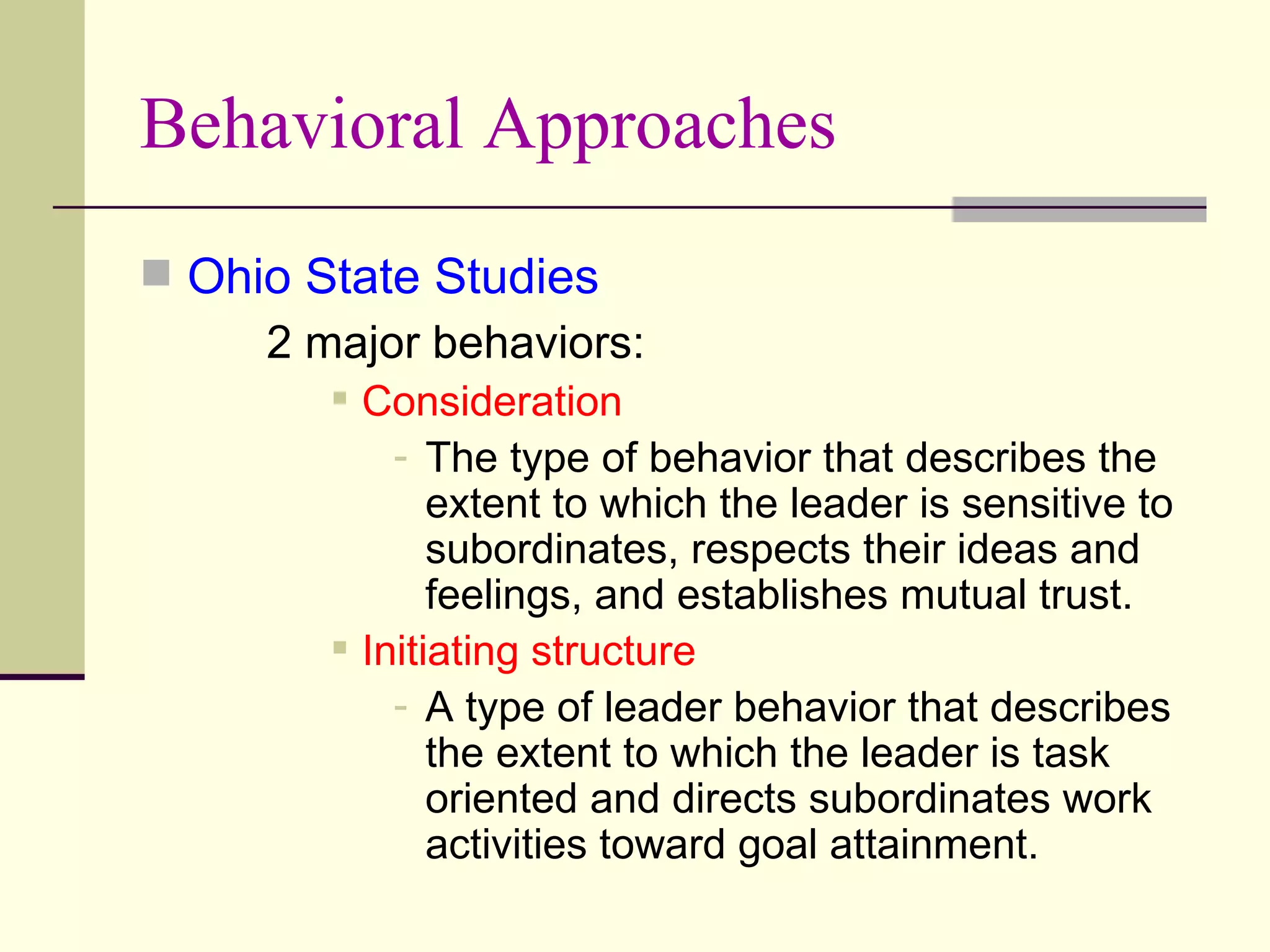 Behavioral Approaches

Ohio State Studies

2 major behaviors:

Consideration

- The type of behavior that describes the extent to which the leader is sensitive to subordinates, respects their ideas and feelings, and establishes mutual trust.

Initiating structure

- A type of leader behavior that describes the extent to which the leader is task oriented and directs subordinates work activities toward goal attainment.